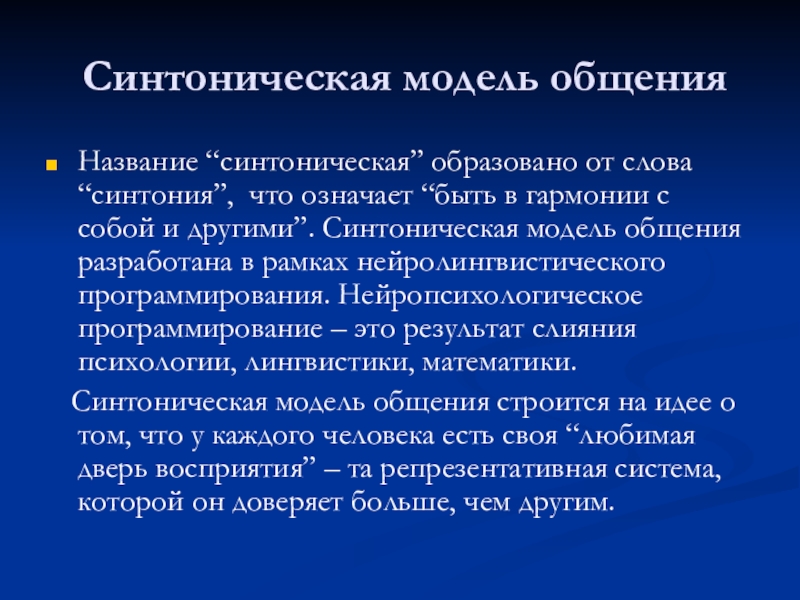 Синтоническая модель общения

Название “синтоническая” образовано от слова “синтония”, что означает “быть в гармонии с собой и другими”. Синтоническая модель общения разработана в рамках нейролингвистического программирования. Нейропсихологическое программирование – это результат слияния психологии, лингвистики, математики.

Синтоническая модель общения строится на идее о том, что у каждого человека есть своя “любимая дверь восприятия” – та репрезентативная система, которой он доверяет больше, чем другим.